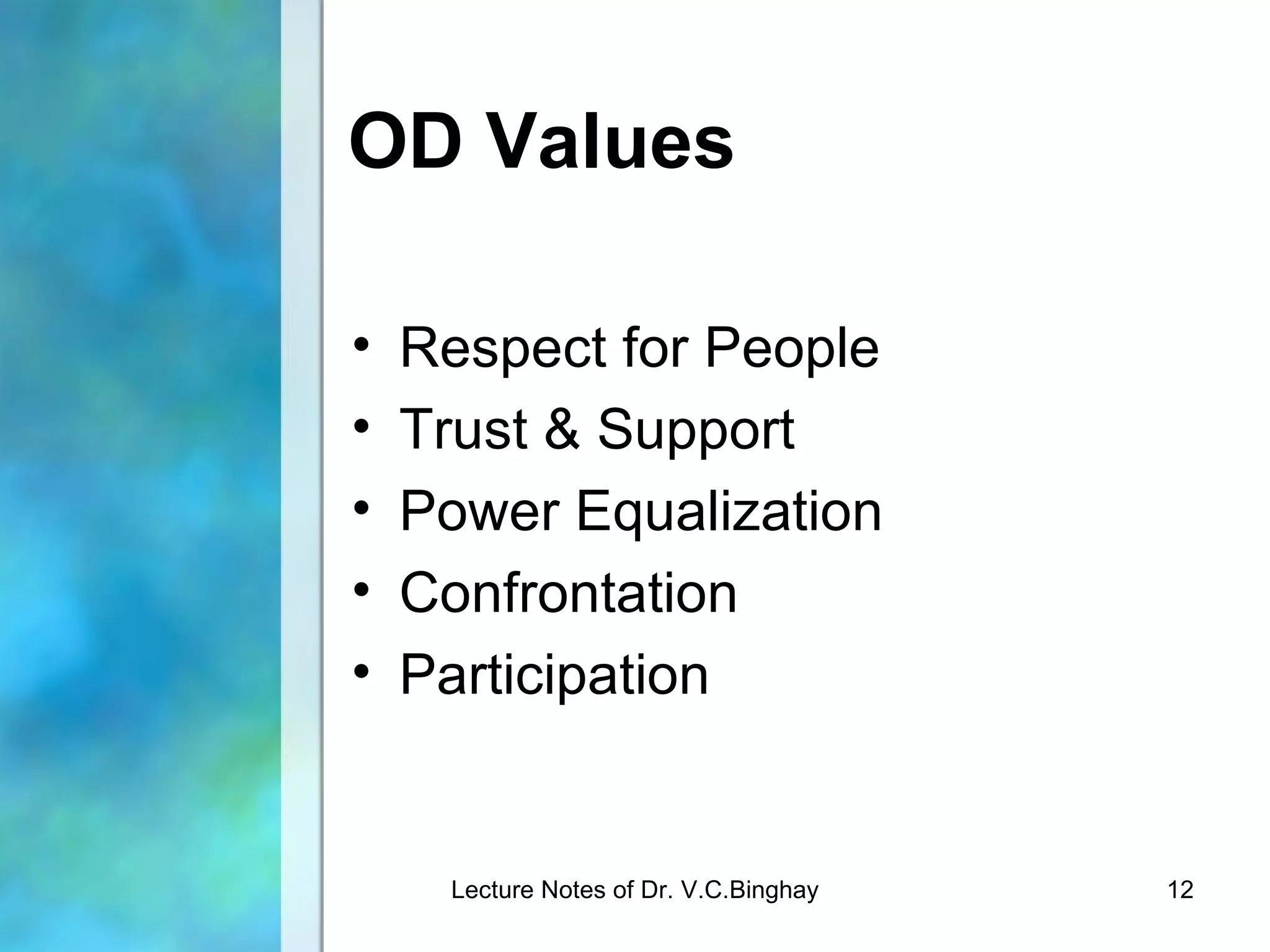 OD Values

• Respect for People
• Trust & Support
• Power Equalization
• Confrontation
• Participation

Lecture Notes of Dr. V.C.Binghay

12